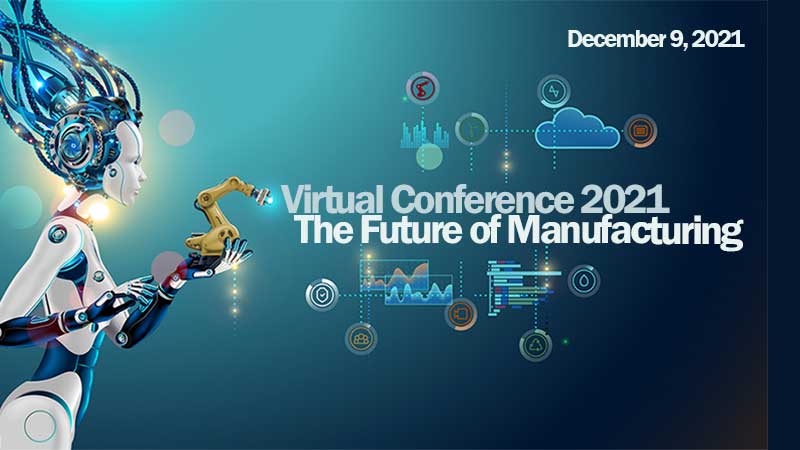 December 9, 2021

Virtual Conference 2021
The Future of Manufacturing